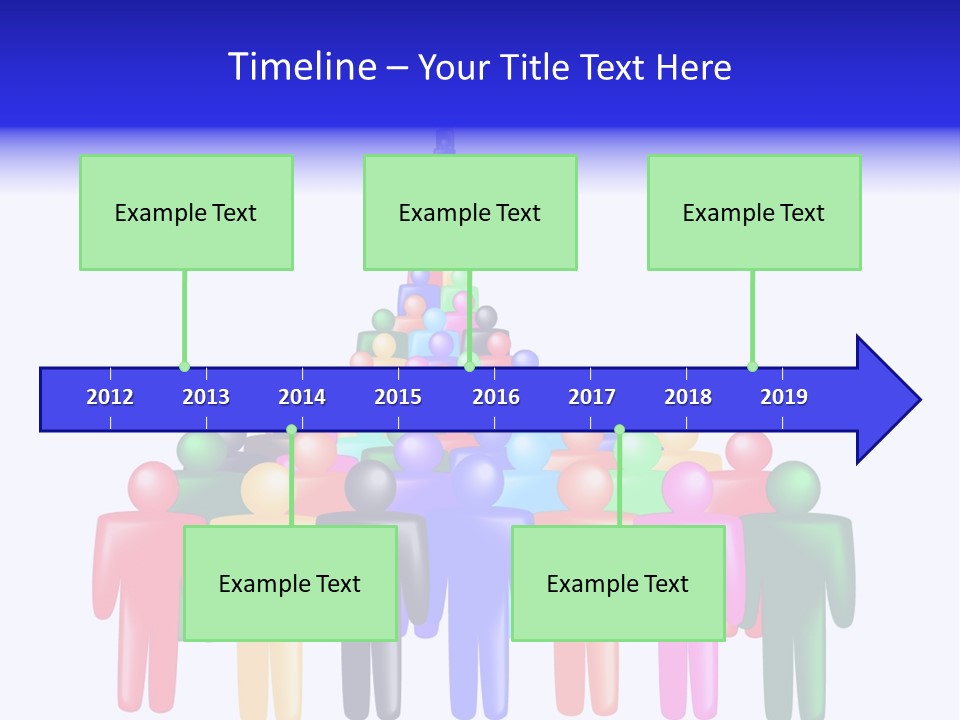 Timeline – Your Title Text Here

Example Text

Example Text

Example Text

2012 2013 2014 2015 2016 2017 2018 2019

Example Text

Example Text